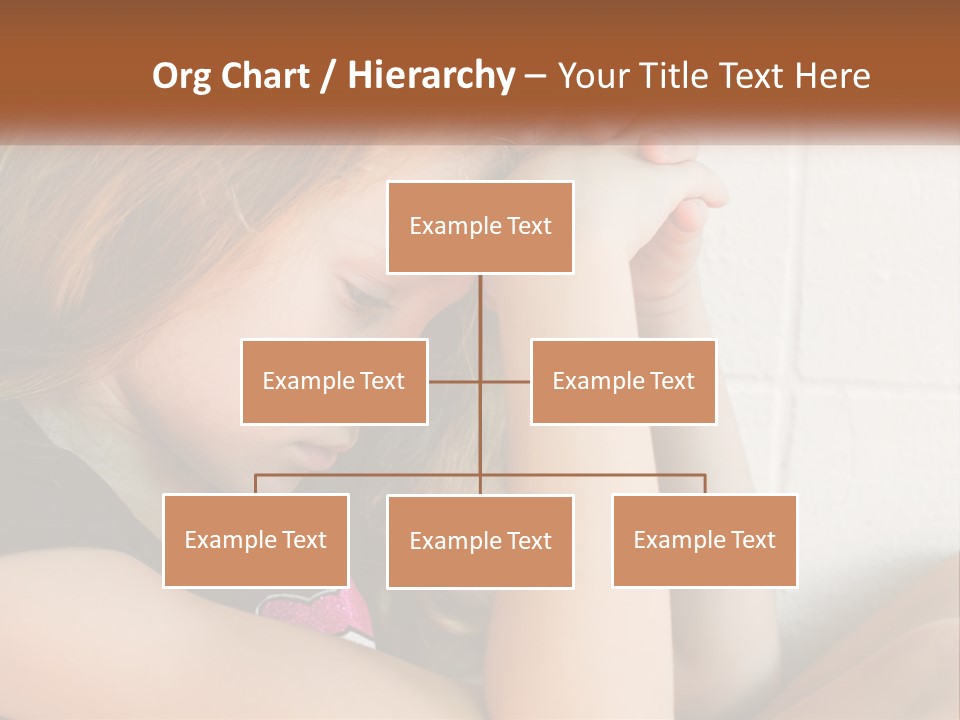 Org Chart / Hierarchy – Your Title Text Here

Example Text

Example Text

Example Text

Example Text

Example Text

Example Text